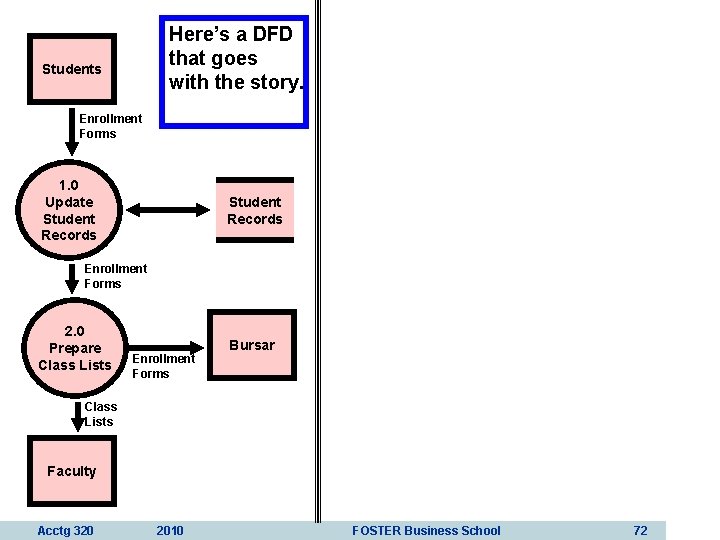 Here's a DFD that goes with the story.

Students

Enrollment Forms

1.0 Update Student Records

Student Records

Enrollment Forms

2.0 Prepare Class Lists

Enrollment Forms

Bursar

Class Lists

Faculty

Acctg 320 2010 FOSTER Business School 72